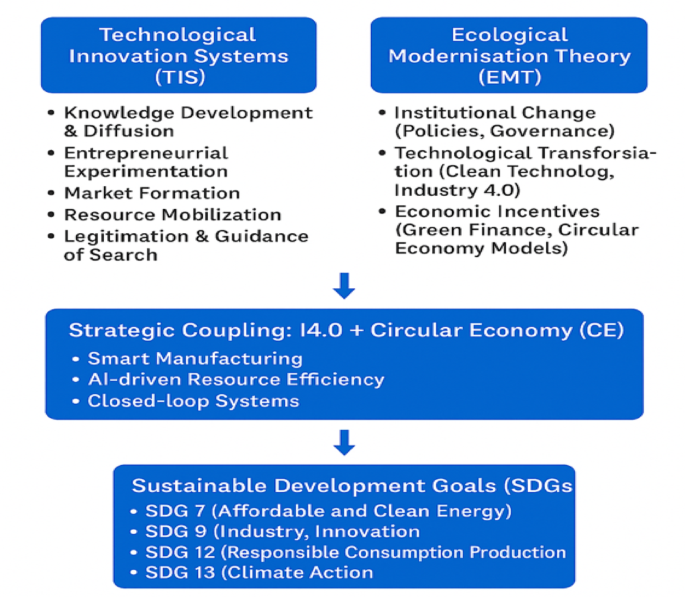 Technological Innovation Systems (TIS)

• Knowledge Development & Diffusion
• Entrepreneurrial Experimentation
• Market Formation
• Resource Mobilization
• Legitimation & Guidance of Search

Ecological Modernisation Theory (EMT)

• Institutional Change (Policies, Governance)
• Technological Transforsiation (Clean Technolog, Industry 4.0)
• Economic Incentives (Green Finance, Circular Economy Models)

Strategic Coupling: I4.0 + Circular Economy (CE)
• Smart Manufacturing
• AI-driven Resource Efficiency
• Closed-loop Systems

Sustainable Development Goals (SDGs
• SDG 7 (Affordable and Clean Energy)
• SDG 9 (Industry, Innovation
• SDG 12 (Responsible Consumption Production
• SDG 13 (Climate Action